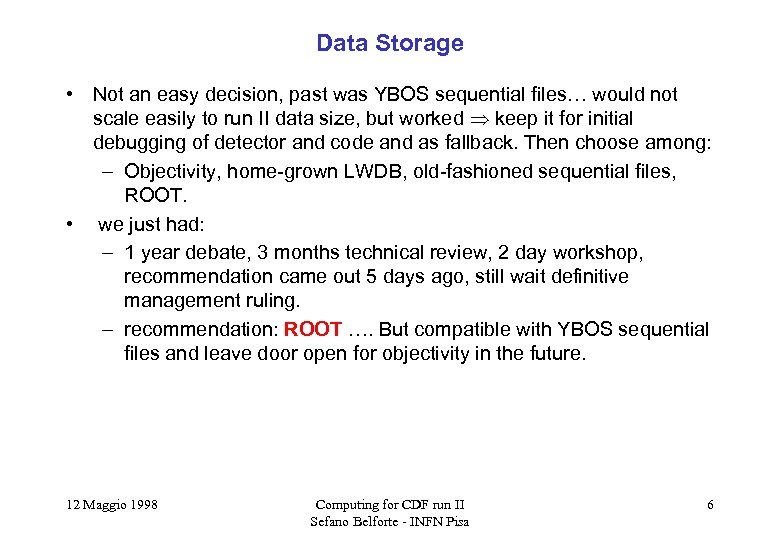 Data Storage

• Not an easy decision, past was YBOS sequential files… would not scale easily to run II data size, but worked $\Rightarrow$ keep it for initial debugging of detector and code and as fallback. Then choose among:
– Objectivity, home-grown LWDB, old-fashioned sequential files, ROOT.

• we just had:
– 1 year debate, 3 months technical review, 2 day workshop, recommendation came out 5 days ago, still wait definitive management ruling.
– recommendation: ROOT …. But compatible with YBOS sequential files and leave door open for objectivity in the future.

12 Maggio 1998

Computing for CDF run II
Sefano Belforte - INFN Pisa

6